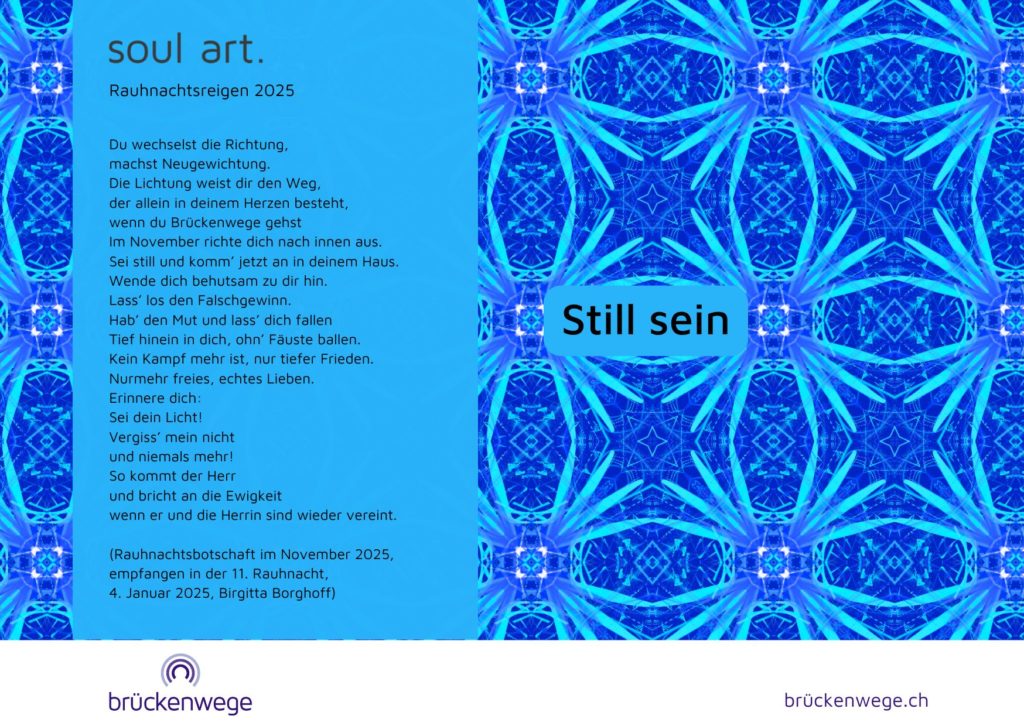 soul art.

Rauhnachtsreigen 2025

Du wechselst die Richtung,
machst Neugewichtung.
Die Lichtung weist dir den Weg,
der allein in deinem Herzen besteht,
wenn du Brückenwege gehst
Im November richte dich nach innen aus.
Sei still und komm' jetzt an in deinem Haus.
Wende dich behutsam zu dir hin.
Lass' los den Falschgewinn.
Hab' den Mut und lass' dich fallen
Tief hinein in dich, ohn' Fäuste ballen.
Kein Kampf mehr ist, nur tiefer Frieden.
Nurmehr freies, echtes Lieben.
Erinnere dich:
Sei dein Licht!
Vergiss' mein nicht
und niemals mehr!
So kommt der Herr
und bricht an die Ewigkeit
wenn er und die Herrin sind wieder vereint.

(Rauhnachtsbotschaft im November 2025,
empfangen in der 11. Rauhnacht,
4. Januar 2025, Birgitta Borghoff)

Still sein

brückenwege

brückenwege.ch